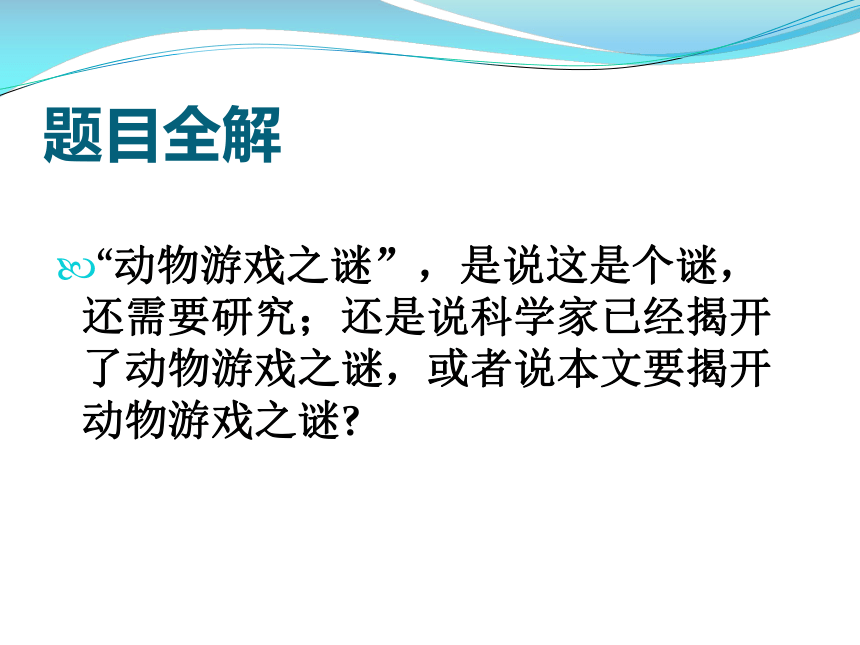 题目全解

“动物游戏之谜”，是说这是个谜，还需要研究；还是说科学家已经揭开了动物游戏之谜，或者说本文要揭开动物游戏之谜?